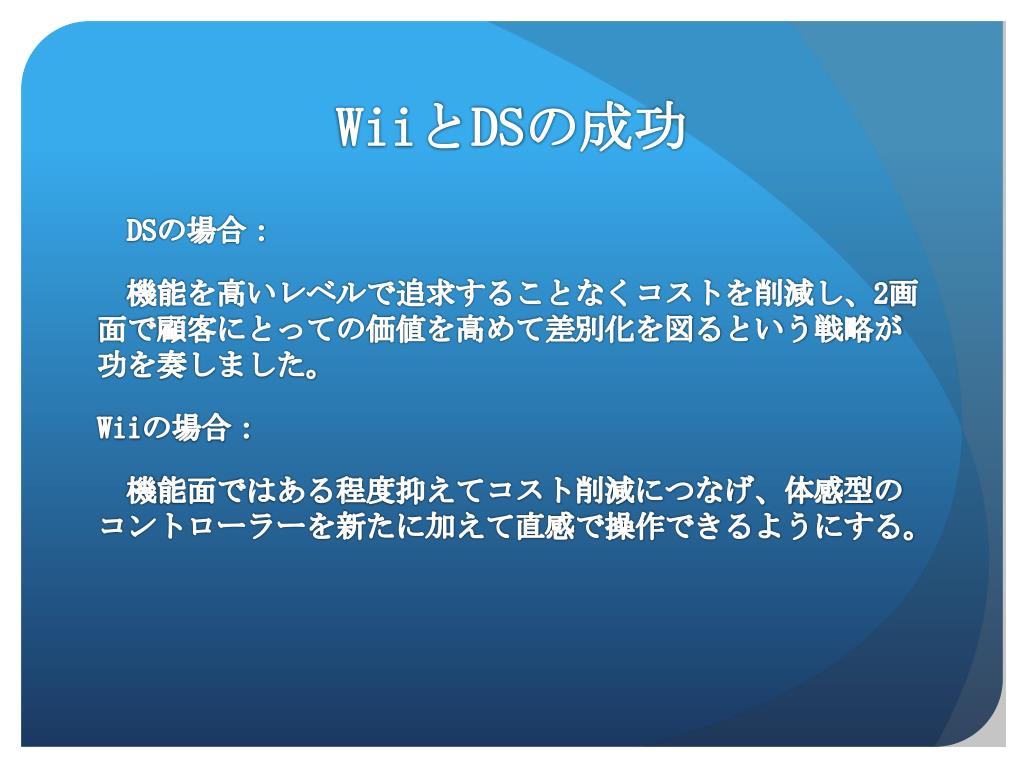 WiiとDSの成功

DSの場合：

機能を高いレベルで追求することなくコストを削減し、2画面で顧客にとっての価値を高めて差別化を図るという戦略が功を奏しました。

Wiiの場合：

機能面ではある程度抑えてコスト削減につなげ、体感型のコントローラーを新たに加えて直感で操作できるようにする。